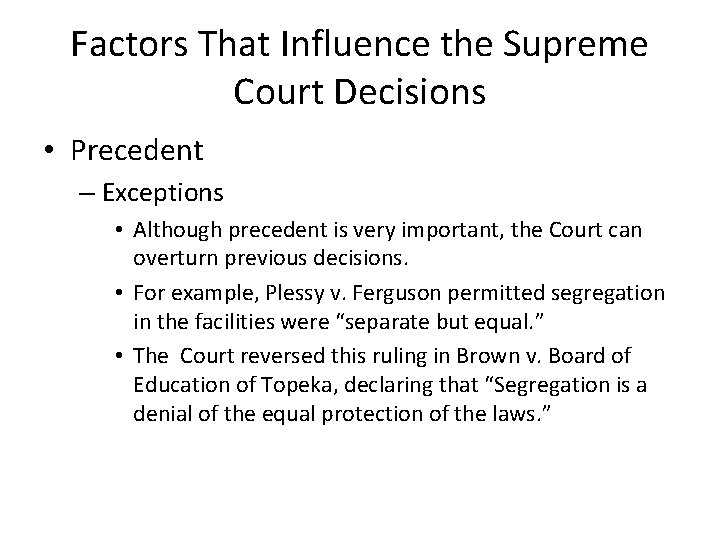 Factors That Influence the Supreme Court Decisions

• Precedent

– Exceptions

• Although precedent is very important, the Court can overturn previous decisions.

• For example, Plessy v. Ferguson permitted segregation in the facilities were “separate but equal.”

• The  Court reversed this ruling in Brown v. Board of Education of Topeka, declaring that “Segregation is a denial of the equal protection of the laws.”